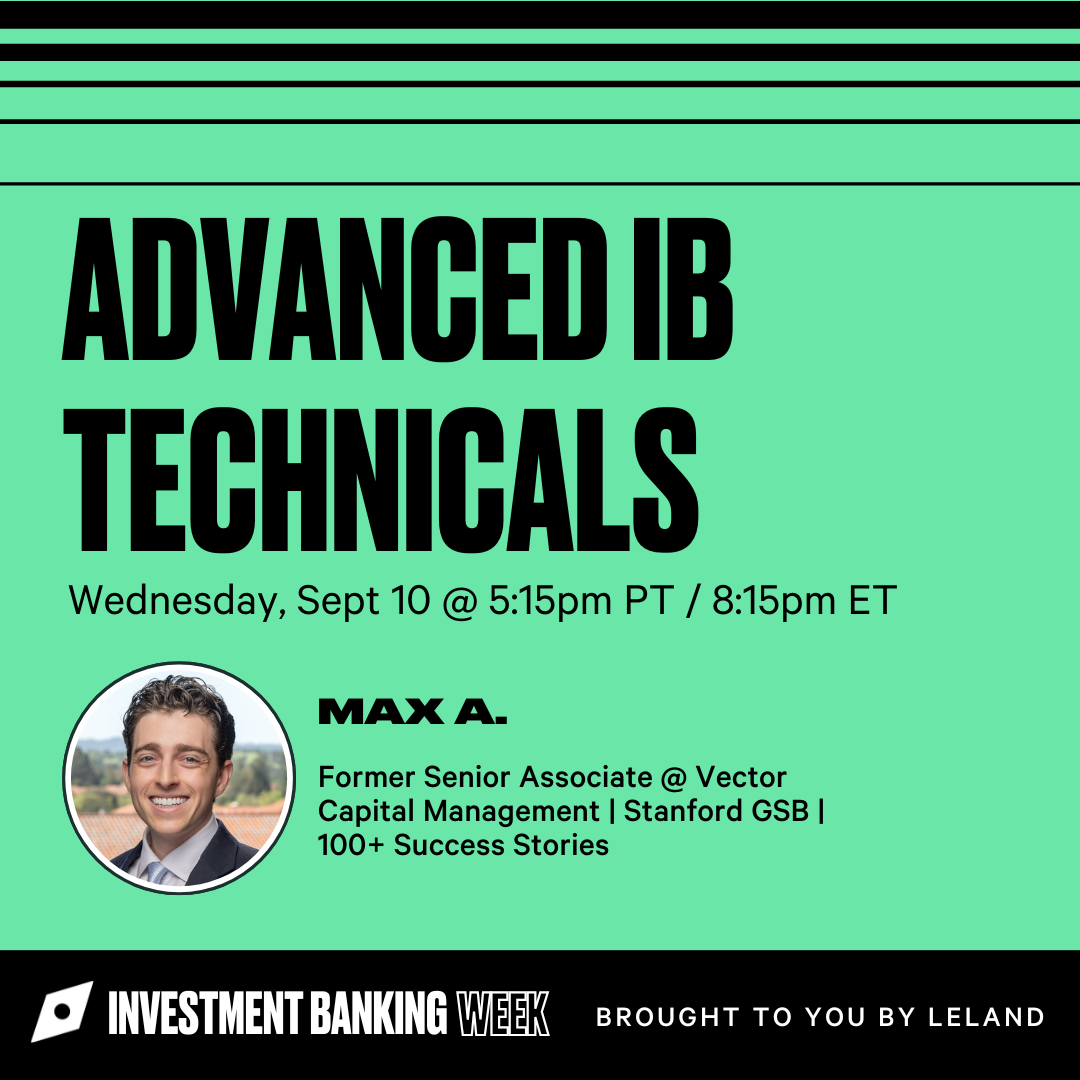 ADVANCED IB TECHNICALS

Wednesday, Sept 10 @ 5:15pm PT / 8:15pm ET

MAX A.

Former Senior Associate @ Vector Capital Management | Stanford GSB | 100+ Success Stories

INVESTMENT BANKING WEEK

BROUGHT TO YOU BY LELAND